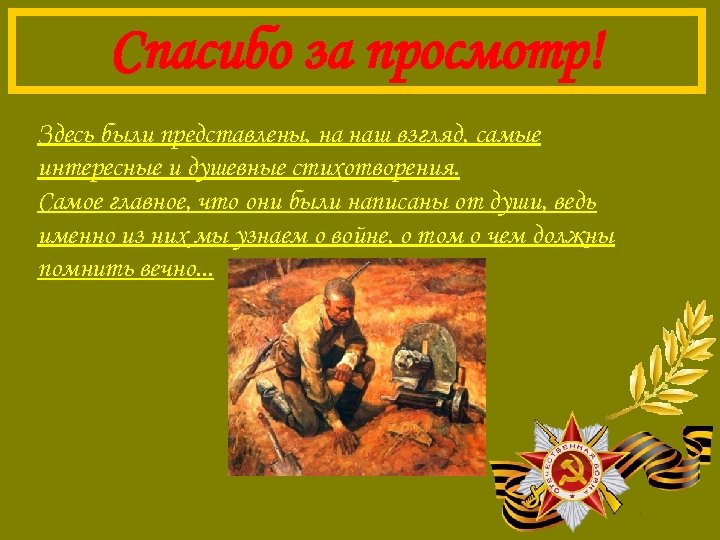 Спасибо за просмотр!

Здесь были представлены, на наш взгляд, самые интересные и душевные стихотворения.
Самое главное, что они были написаны от души, ведь именно из них мы узнаем о войне, о том о чем должны помнить вечно...

ОТЕЧЕСТВЕННАЯ ВОЙНА